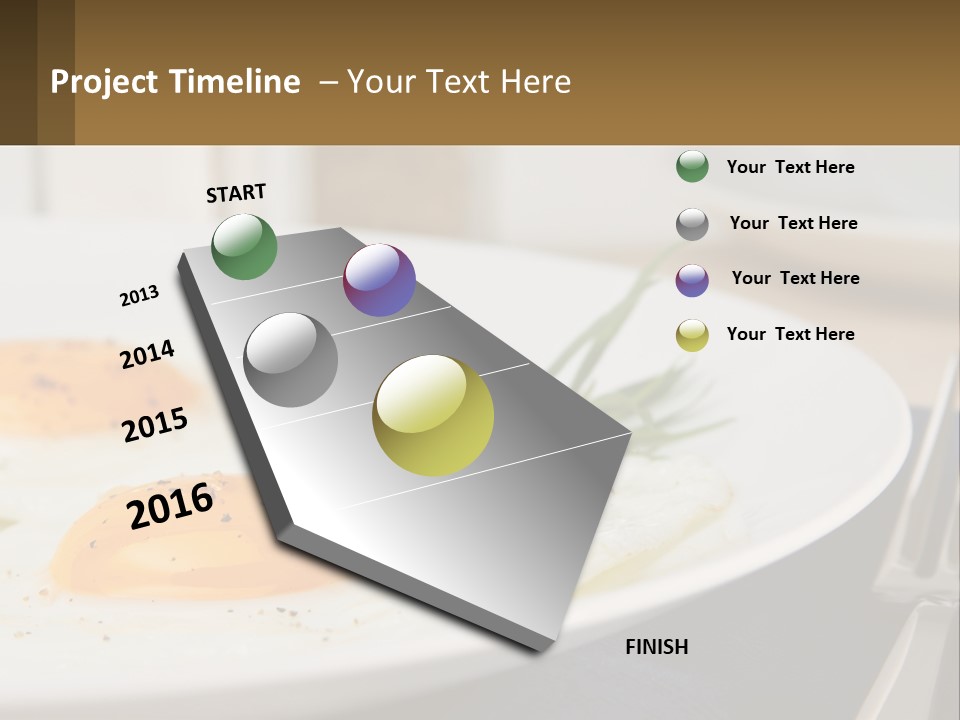 Project Timeline – Your Text Here

START

2013

2014

2015

2016

FINISH

Your Text Here

Your Text Here

Your Text Here

Your Text Here